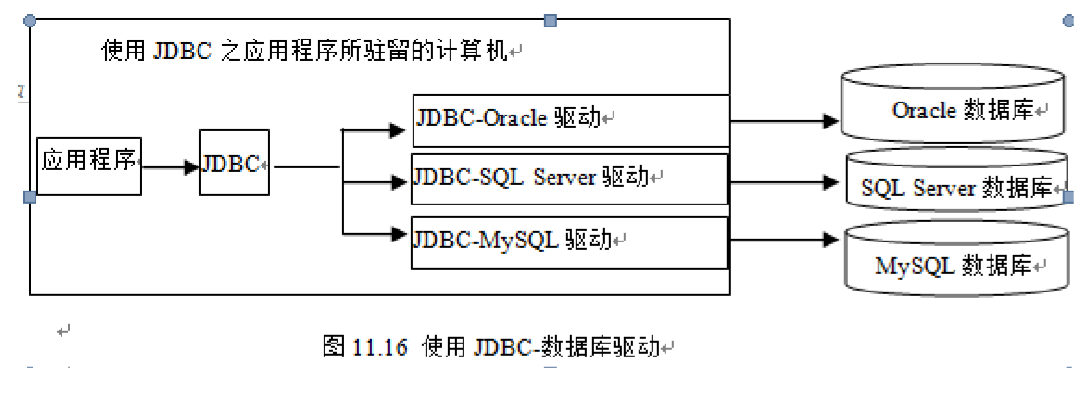 使用 JDBC 之应用程序所驻留的计算机

应用程序

JDBC

JDBC-Oracle 驱动

JDBC-SQL Server 驱动

JDBC-MySQL 驱动

Oracle 数据库

SQL Server 数据库

MySQL 数据库

图 11.16 使用 JDBC-数据库驱动